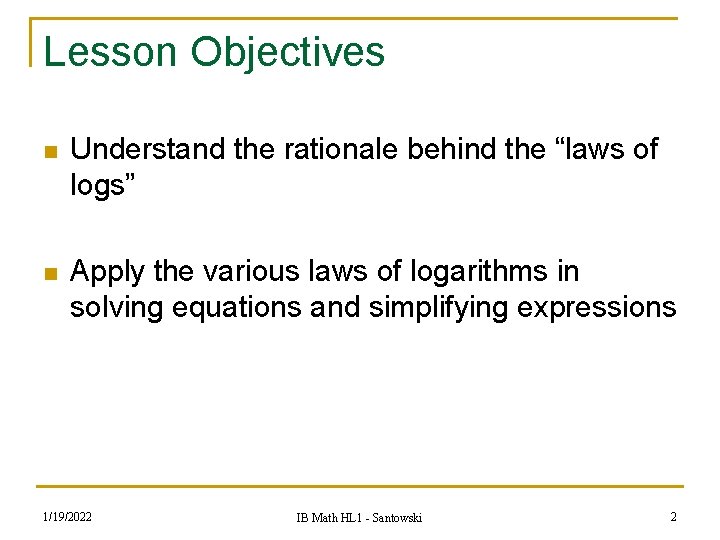 Lesson Objectives

Understand the rationale behind the “laws of logs”

Apply the various laws of logarithms in solving equations and simplifying expressions

1/19/2022

IB Math HL1 - Santowski

2